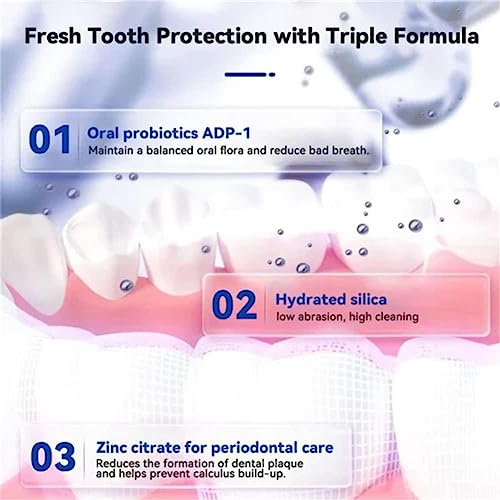 Fresh Tooth Protection with Triple Formula

01 Oral probiotics ADP-1
Maintain a balanced oral flora and reduce bad breath.

02 Hydrated silica
low abrasion, high cleaning

03 Zinc citrate for periodontal care
Reduces the formation of dental plaque and helps prevent calculus build-up.